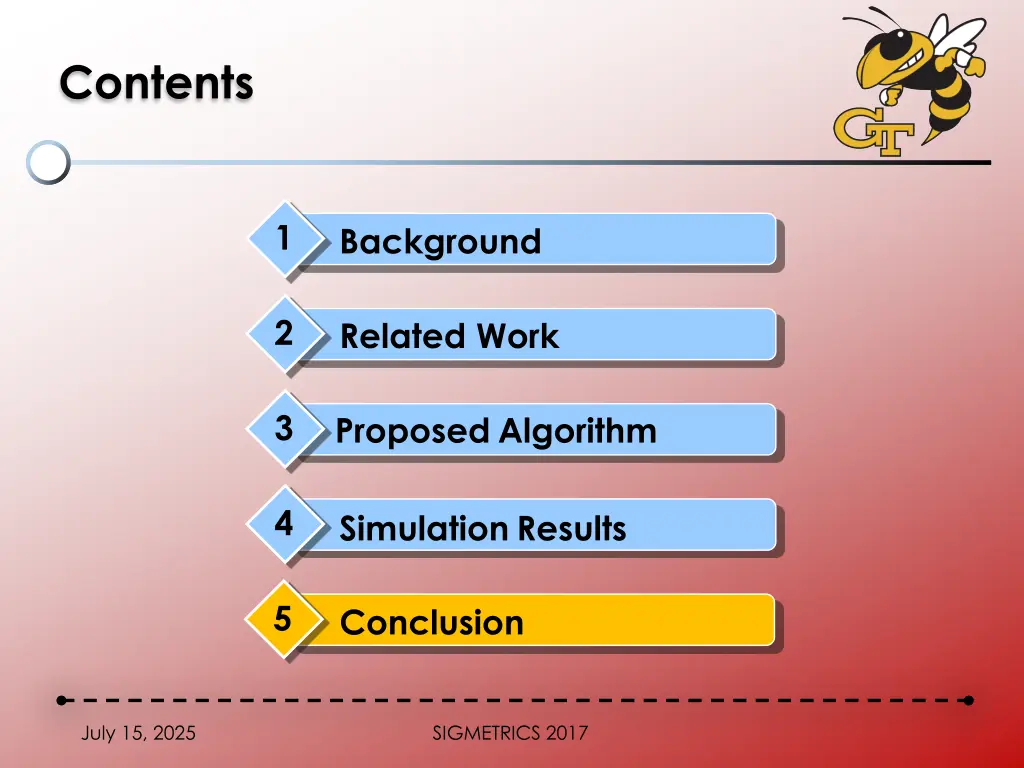 Contents

GT

1 Background

2 Related Work

3 Proposed Algorithm

4 Simulation Results

5 Conclusion

July 15, 2025

SIGMETRICS 2017